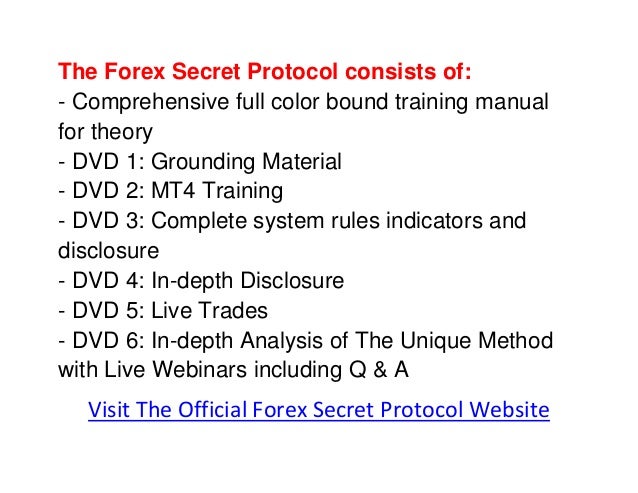 The Forex Secret Protocol consists of:
- Comprehensive full color bound training manual for theory
- DVD 1: Grounding Material
- DVD 2: MT4 Training
- DVD 3: Complete system rules indicators and disclosure
- DVD 4: In-depth Disclosure
- DVD 5: Live Trades
- DVD 6: In-depth Analysis of The Unique Method with Live Webinars including Q & A

Visit The Official Forex Secret Protocol Website